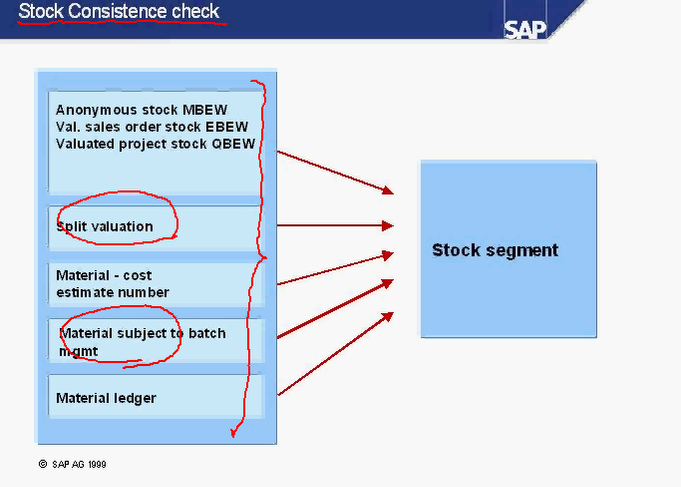 Stock Consistence check

SAP

Anonymous stock MBEW
Val. sales order stock EBEW
Valuated project stock QBEW

Split valuation

Material - cost estimate number

Material subject to batch mgmt

Material ledger

Stock segment

© SAP AG 1999